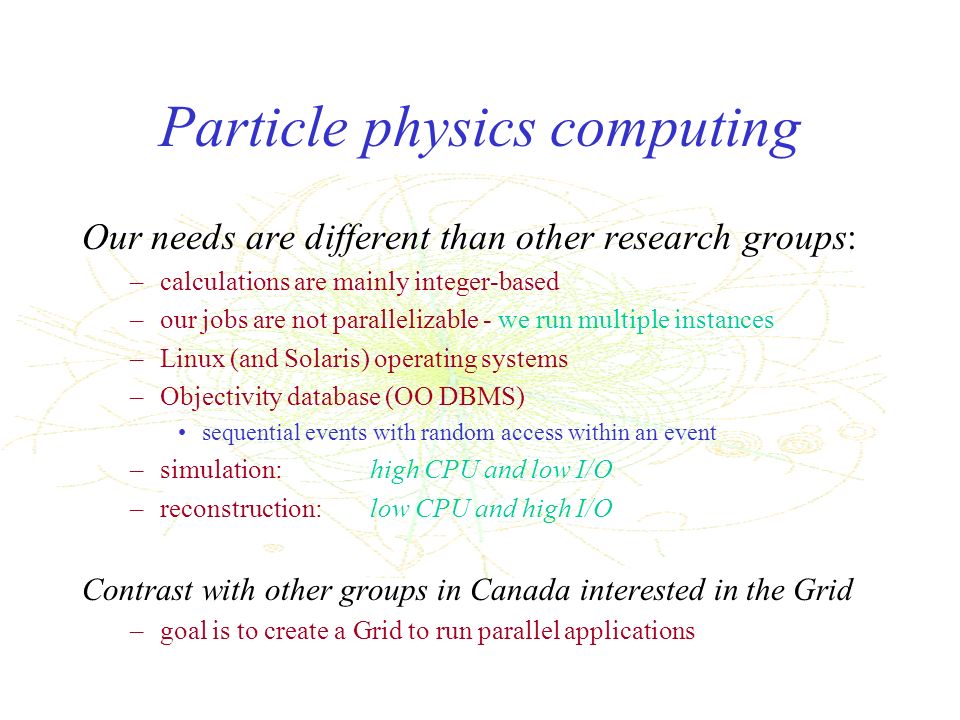 Particle physics computing

Our needs are different than other research groups:

– calculations are mainly integer-based
– our jobs are not parallelizable - we run multiple instances
– Linux (and Solaris) operating systems
– Objectivity database (OO DBMS)
• sequential events with random access within an event
– simulation: high CPU and low I/O
– reconstruction: low CPU and high I/O

Contrast with other groups in Canada interested in the Grid

– goal is to create a Grid to run parallel applications